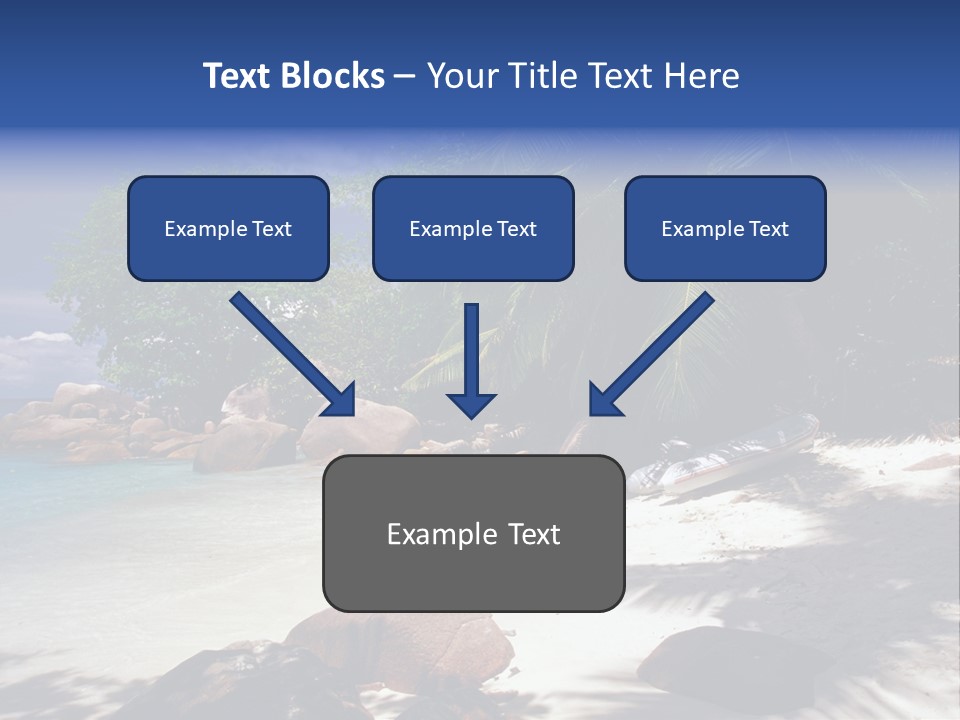 Text Blocks – Your Title Text Here

Example Text

Example Text

Example Text

Example Text